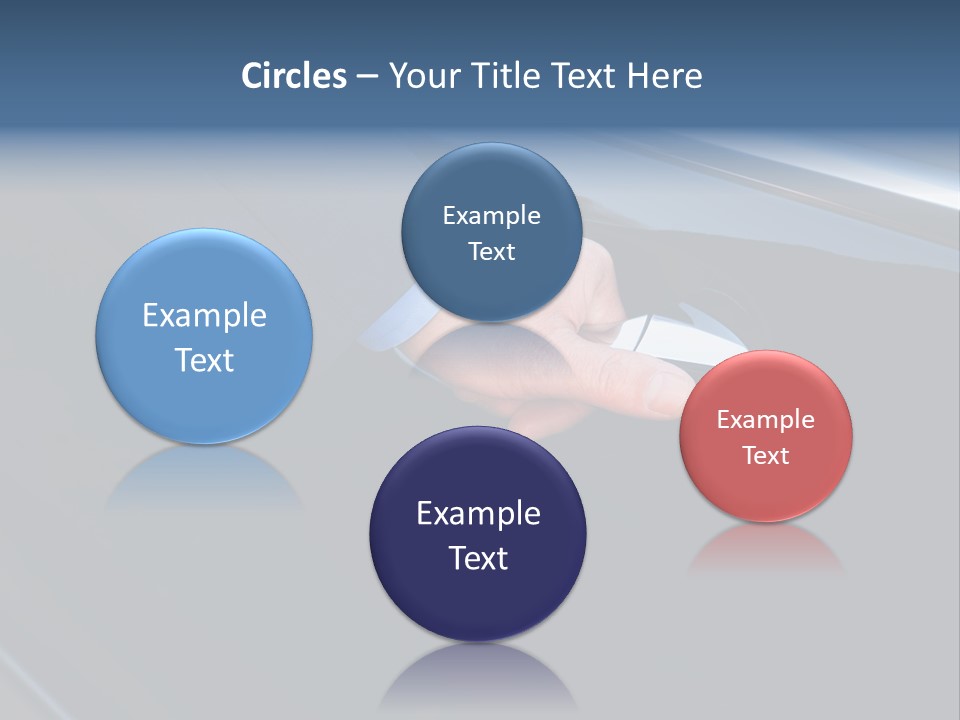 Circles – Your Title Text Here

Example Text

Example Text

Example Text

Example Text